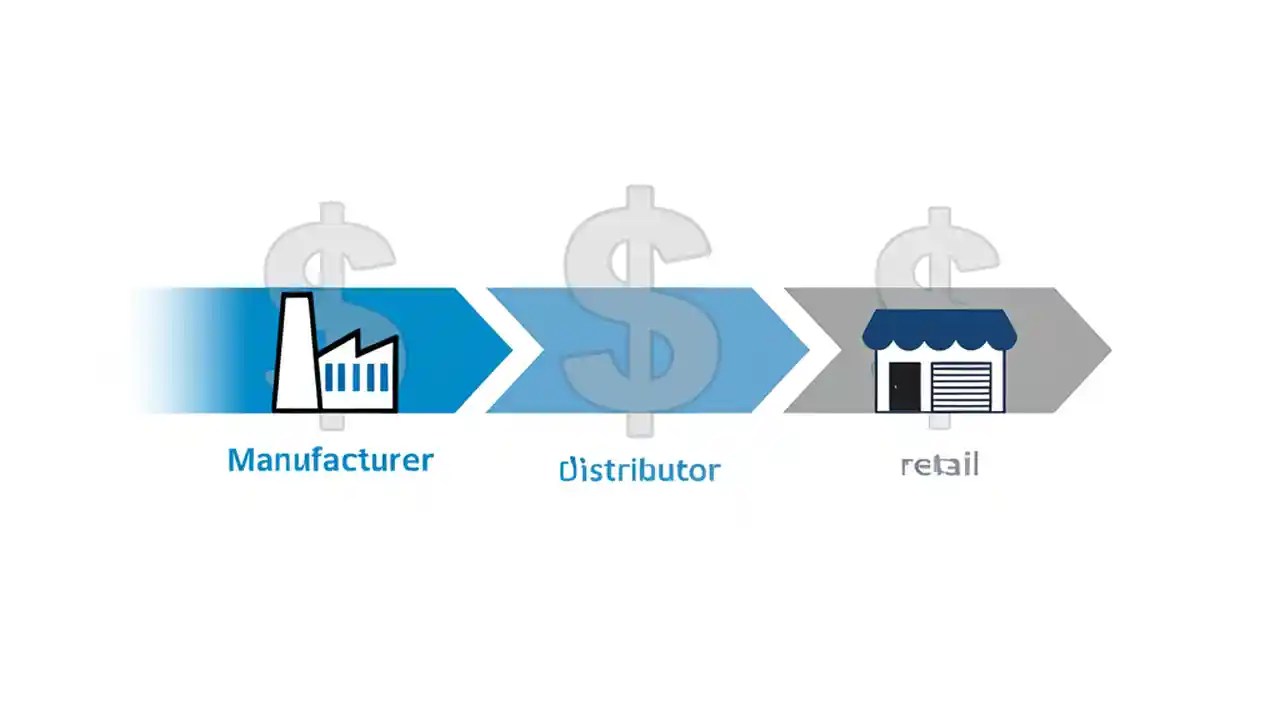 $ $ $

Manufacturer

Distributor

retail